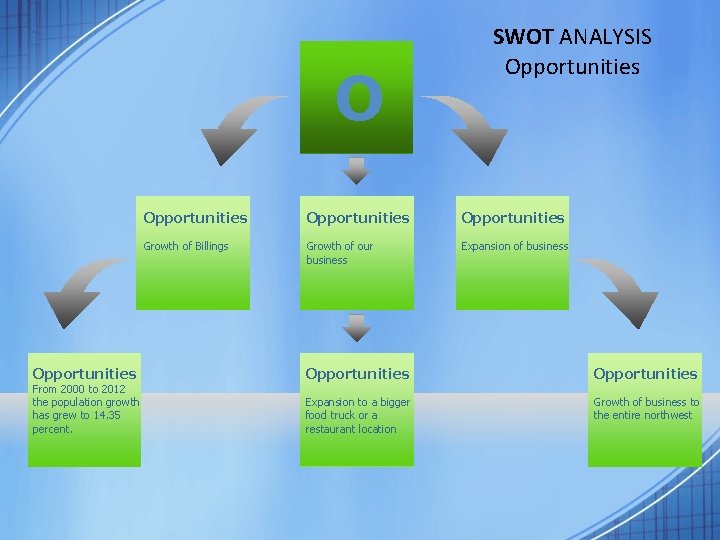 SWOT ANALYSIS
Opportunities

O

Opportunities
Growth of Billings

Opportunities
Growth of our business

Opportunities
Expansion of business

Opportunities
From 2000 to 2012 the population growth has grew to 14.35 percent.

Opportunities
Expansion to a bigger food truck or a restaurant location

Opportunities
Growth of business to the entire northwest